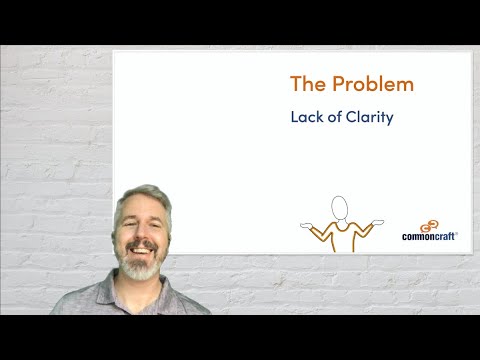 The Problem

Lack of Clarity

commoncraft®